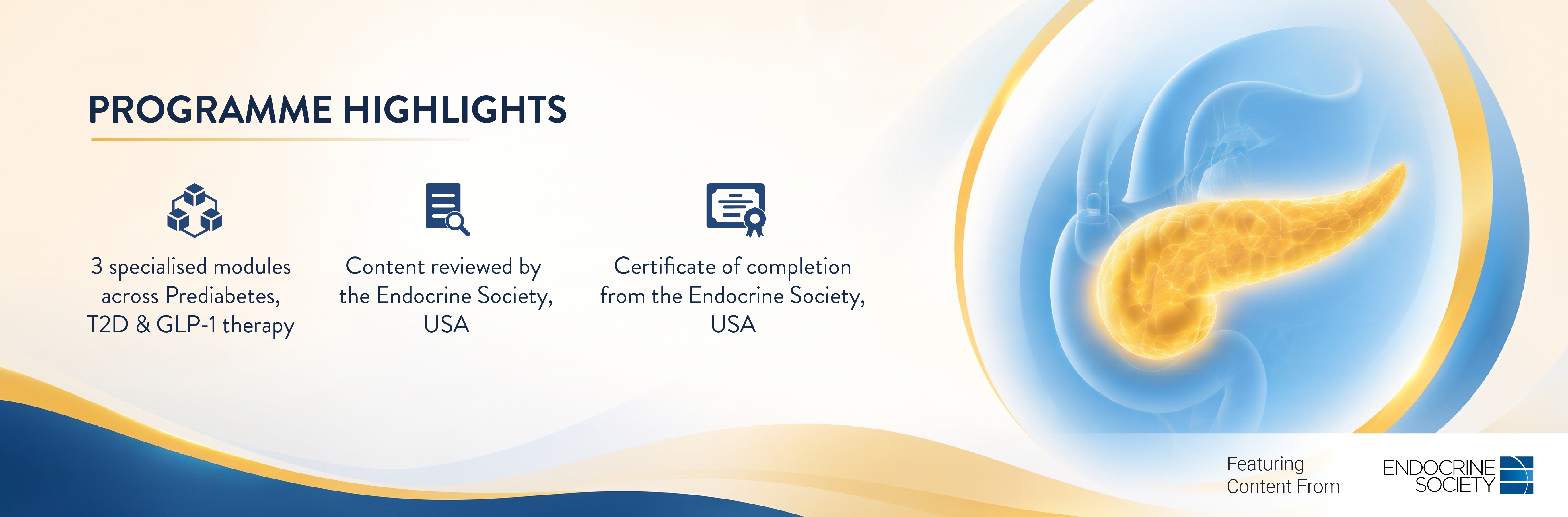 PROGRAMME HIGHLIGHTS

3 specialised modules across Prediabetes, T2D & GLP-1 therapy

Content reviewed by the Endocrine Society, USA

Certificate of completion from the Endocrine Society, USA

Featuring Content From

ENDOCRINE SOCIETY